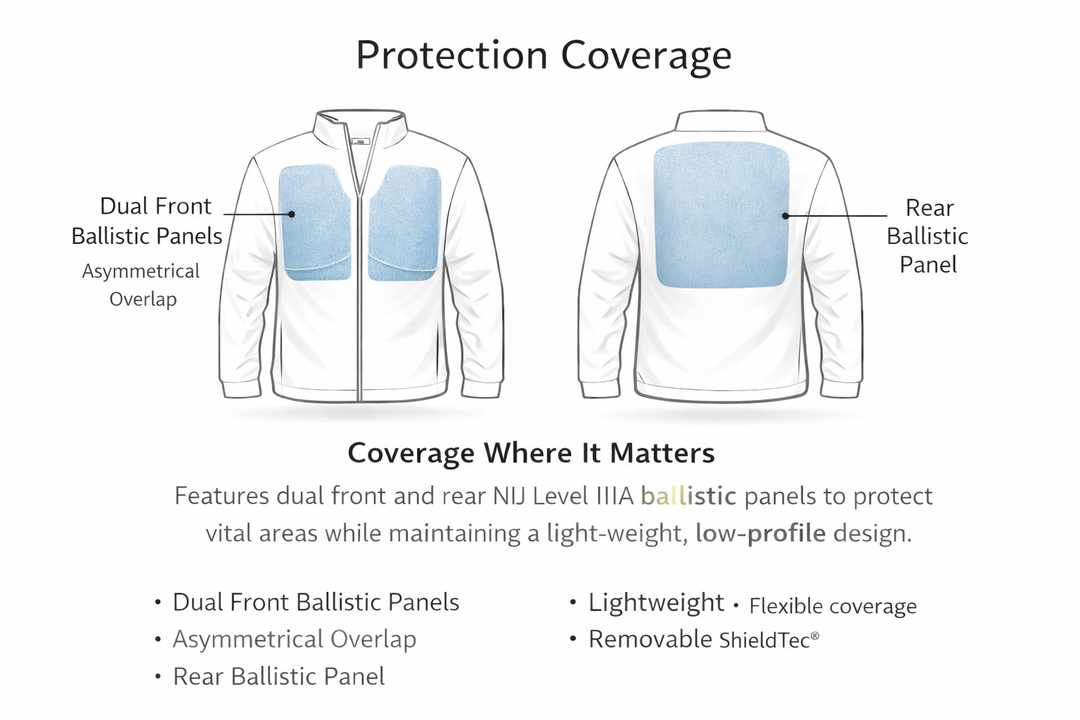 Protection Coverage

Dual Front Ballistic Panels
Asymmetrical Overlap

Rear Ballistic Panel

Coverage Where It Matters

Features dual front and rear NIJ Level IIIA ballistic panels to protect vital areas while maintaining a light-weight, low-profile design.

• Dual Front Ballistic Panels
• Asymmetrical Overlap
• Rear Ballistic Panel

• Lightweight • Flexible coverage
• Removable ShieldTec®